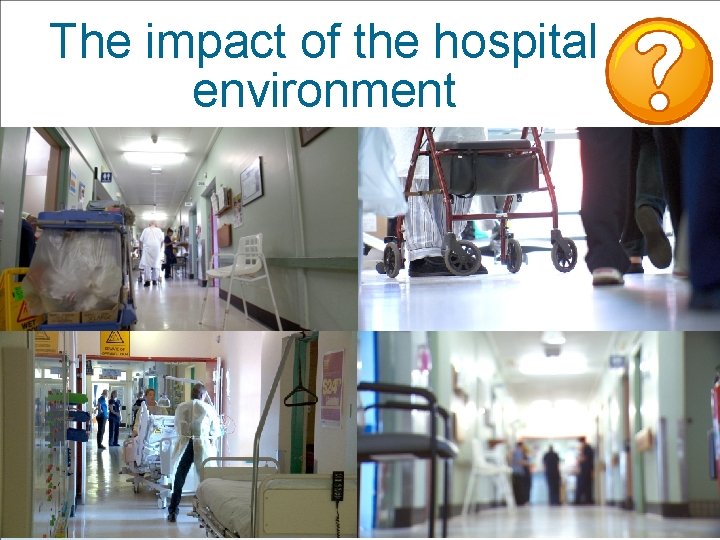 The impact of the hospital environment

?

WET